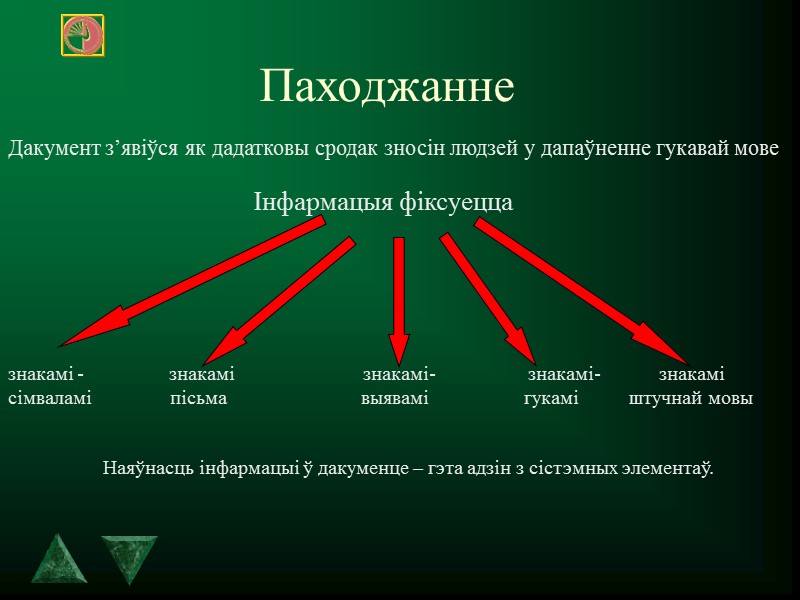 Паходжанне

Дакумент з’явіўся як дадатковы сродак зносін людзей у дапаўненне гукавай мове

Інфармацыя фіксуецца

знакамі - сімваламі

знакамі пісьма

знакамі- выявамі

знакамі- гукамі

знакамі штучнай мовы

Наяўнасць інфармацыі ў дакуменце – гэта адзін з сістэмных элементаў.